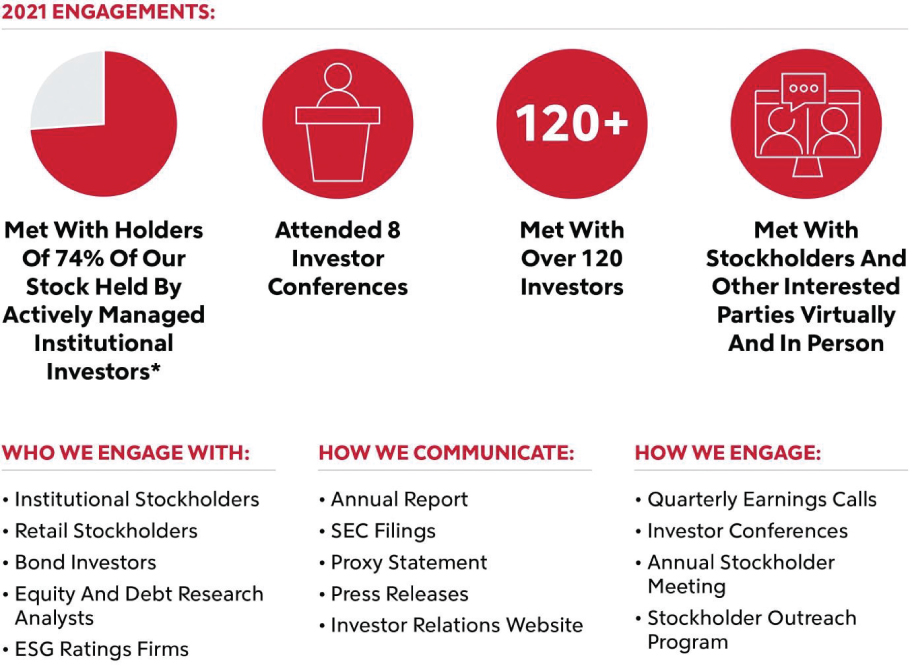 2021 ENGAGEMENTS:

Met With Holders Of 74% Of Our Stock Held By Actively Managed Institutional Investors*

Attended 8 Investor Conferences

120+

Met With Over 120 Investors

Met With Stockholders And Other Interested Parties Virtually And In Person

WHO WE ENGAGE WITH:

• Institutional Stockholders
• Retail Stockholders
• Bond Investors
• Equity And Debt Research Analysts
• ESG Ratings Firms

HOW WE COMMUNICATE:

• Annual Report
• SEC Filings
• Proxy Statement
• Press Releases
• Investor Relations Website

HOW WE ENGAGE:

• Quarterly Earnings Calls
• Investor Conferences
• Annual Stockholder Meeting
• Stockholder Outreach Program